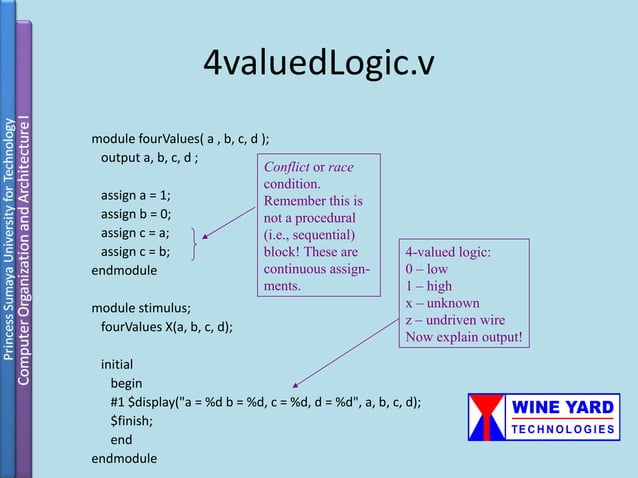 Princess Sumaya University for Technology
Computer Organization and Architecture I

4valuedLogic.v

module fourValues( a , b, c, d );
output a, b, c, d ;

assign a = 1;
assign b = 0;
assign c = a;
assign c = b;
endmodule

module stimulus;
fourValues X(a, b, c, d);

initial
begin
#1 $display("a = %d b = %d, c = %d, d = %d", a, b, c, d);
$finish;
end
endmodule

Conflict or race condition. Remember this is not a procedural (i.e., sequential) block! These are continuous assignments.

4-valued logic:
0 – low
1 – high
x – unknown
z – undriven wire
Now explain output!

WINE YARD
TECHNOLOGIES